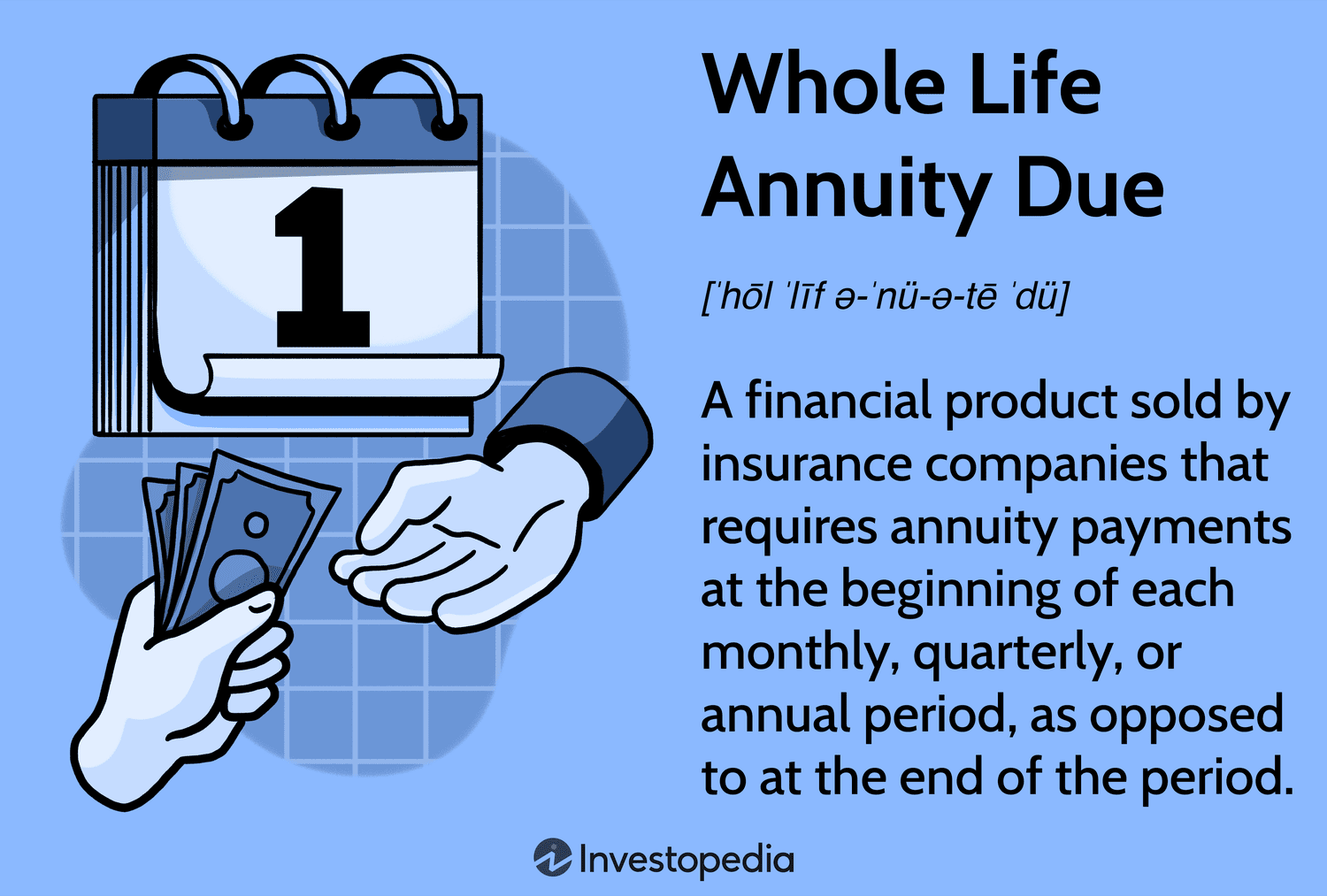 1

Whole Life Annuity Due

[ˈhōl ˈlīf ə-ˈnü-ə-tē ˈdü]

A financial product sold by insurance companies that requires annuity payments at the beginning of each monthly, quarterly, or annual period, as opposed to at the end of the period.

Investopedia